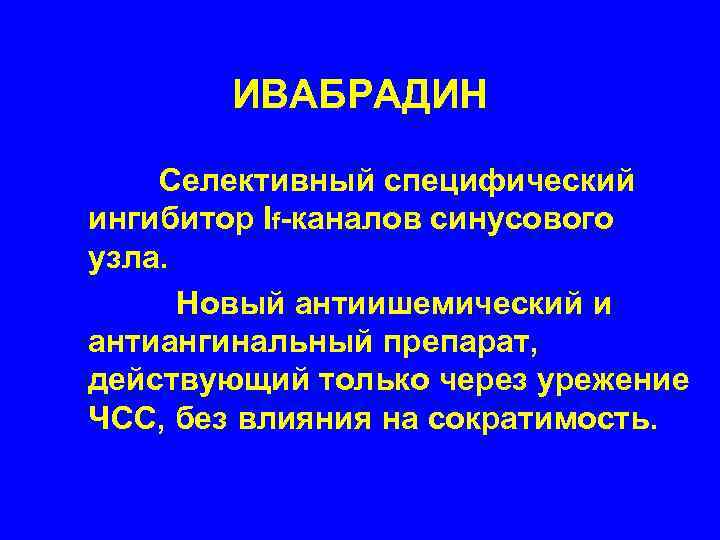 ИВАБРАДИН

Селективный специфический ингибитор If-каналов синусового узла.

Новый антиишемический и антиангинальный препарат, действующий только через урежение ЧСС, без влияния на сократимость.